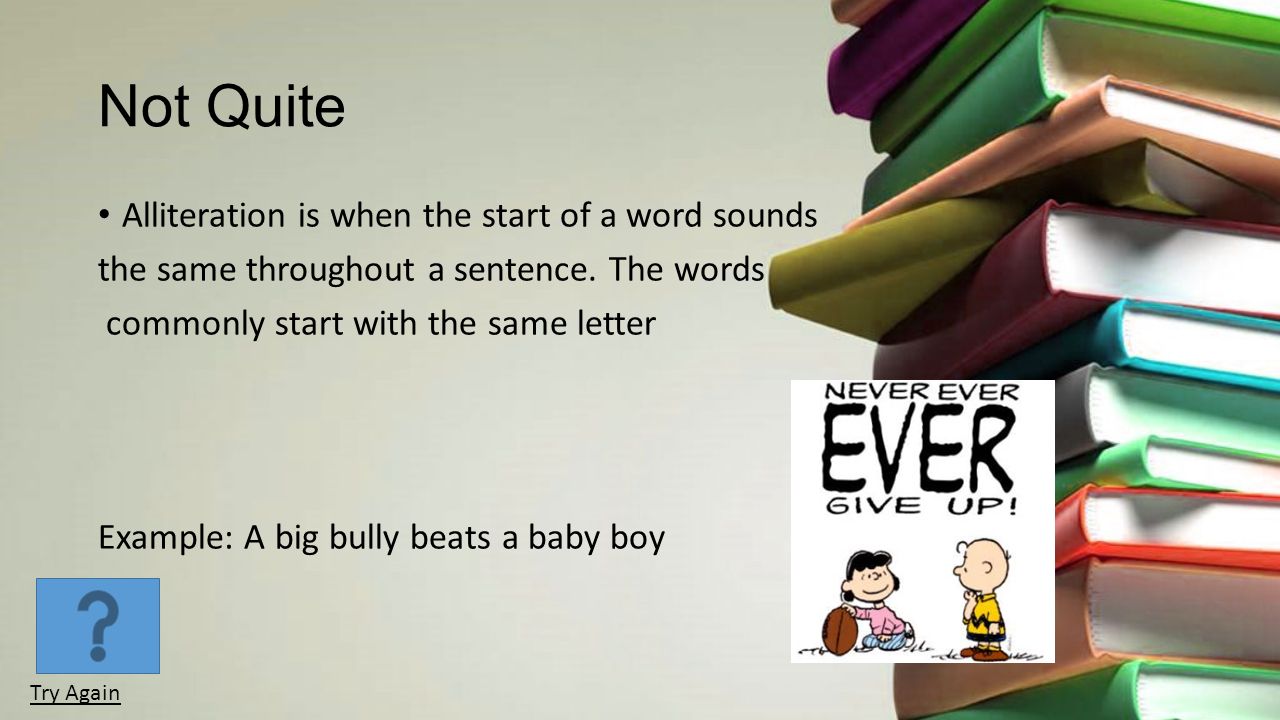 Not Quite

• Alliteration is when the start of a word sounds the same throughout a sentence. The words commonly start with the same letter

Example: A big bully beats a baby boy

NEVER EVER
EVER
GIVE UP!

?

Try Again